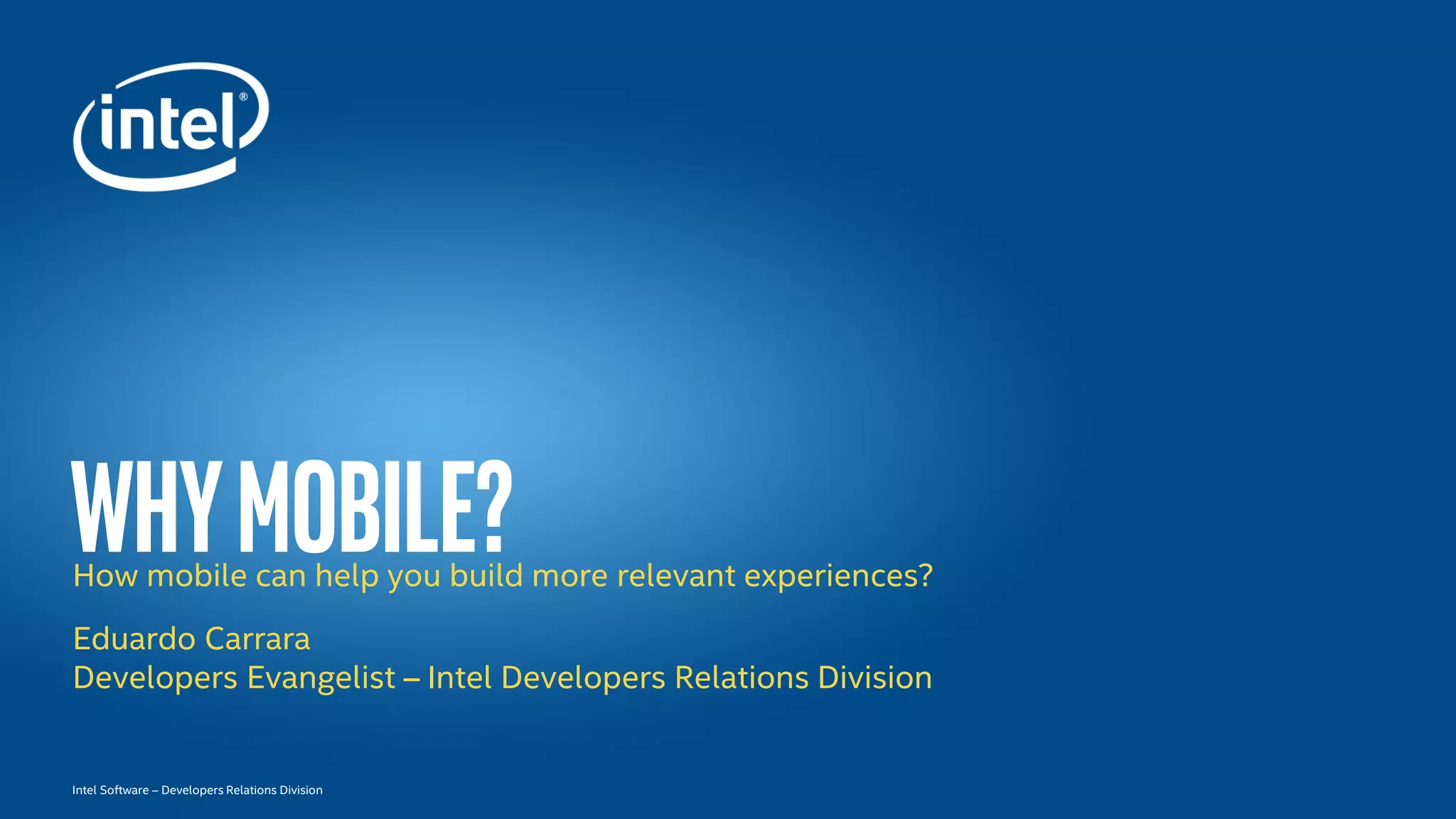 intel®

WHY MOBILE?

How mobile can help you build more relevant experiences?

Eduardo Carrara
Developers Evangelist – Intel Developers Relations Division

Intel Software – Developers Relations Division